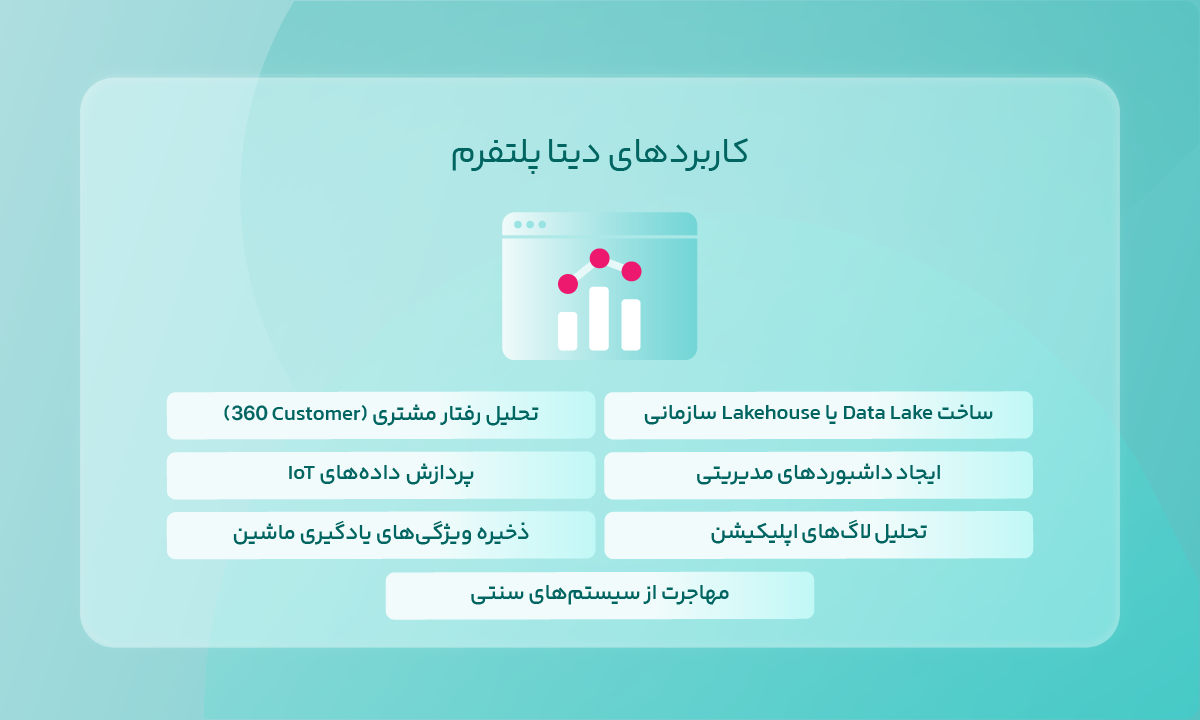 کاربردهای دیتا پلتفرم

ساخت Data Lake یا Lakehouse سازمانی

تحلیل رفتار مشتری (360 Customer)

ایجاد داشبوردهای مدیریتی

پردازش داده‌های IoT

تحلیل لاگ‌های اپلیکیشن

ذخیره ویژگی‌های یادگیری ماشین

مهاجرت از سیستم‌های سنتی